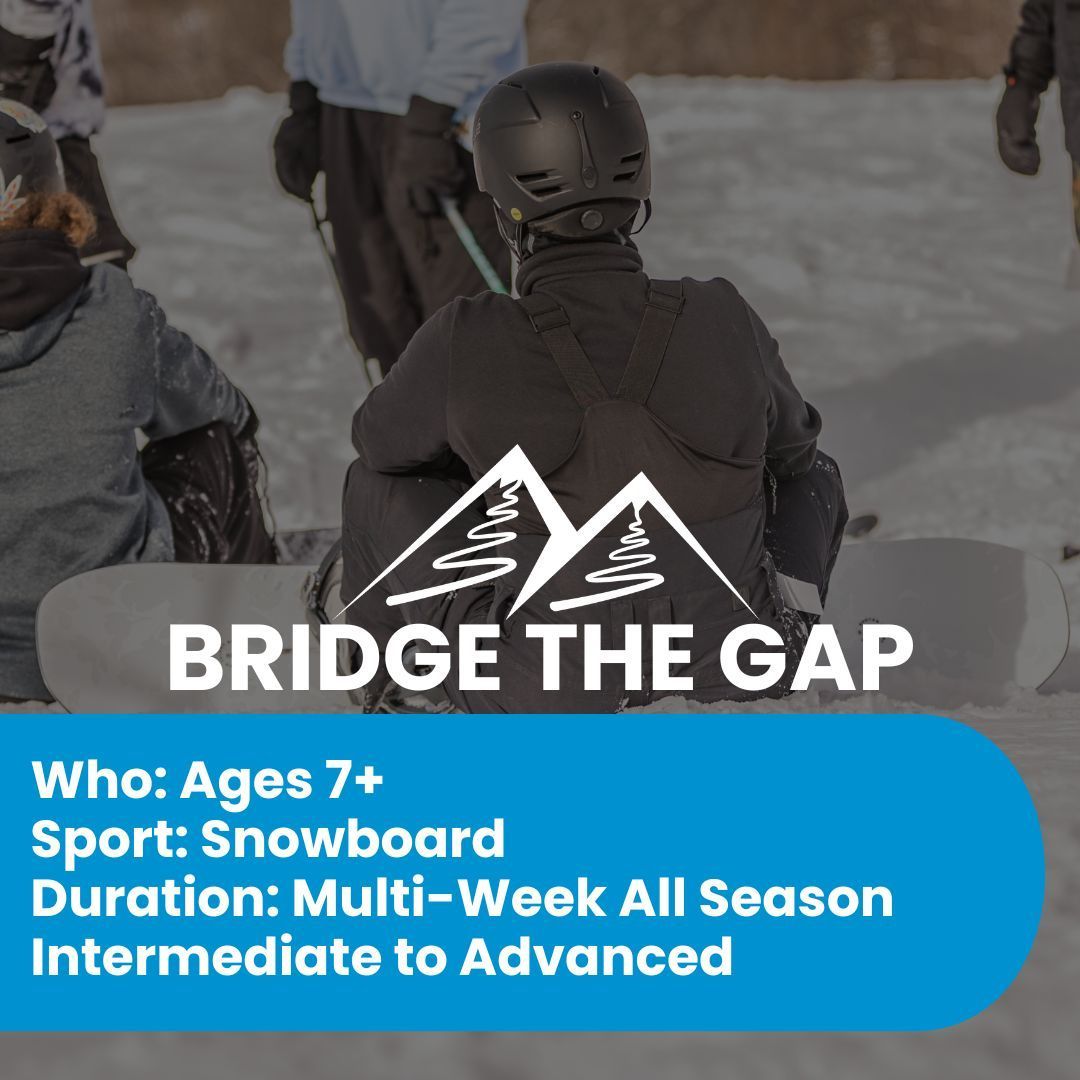 BRIDGE THE GAP

Who: Ages 7+
Sport: Snowboard
Duration: Multi-Week All Season
Intermediate to Advanced